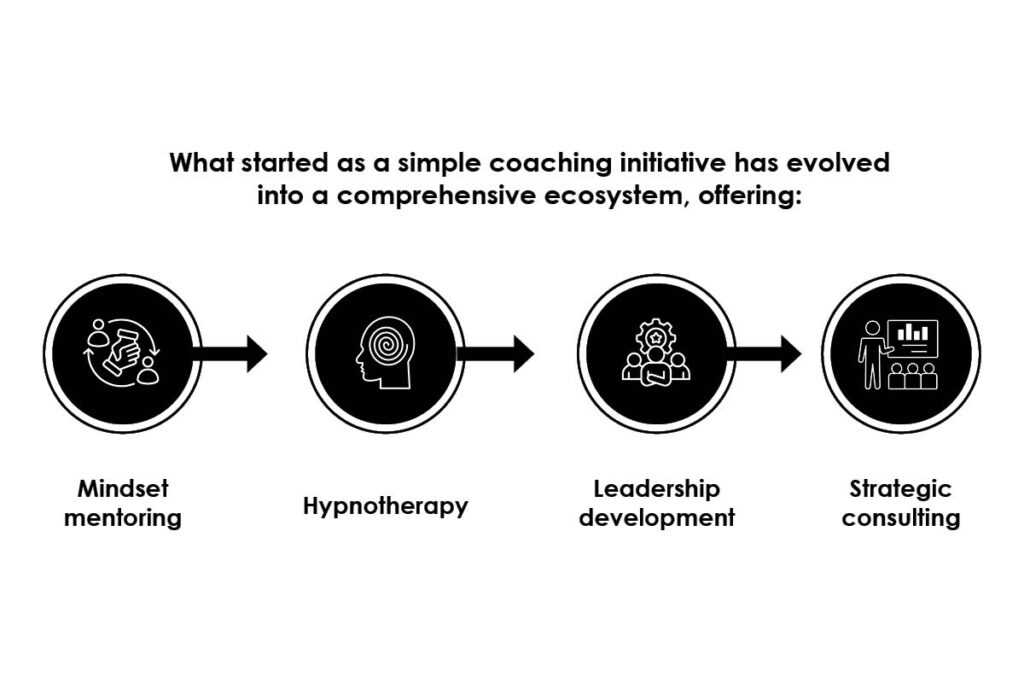 What started as a simple coaching initiative has evolved into a comprehensive ecosystem, offering:

Mindset mentoring

Hypnotherapy

Leadership development

Strategic consulting